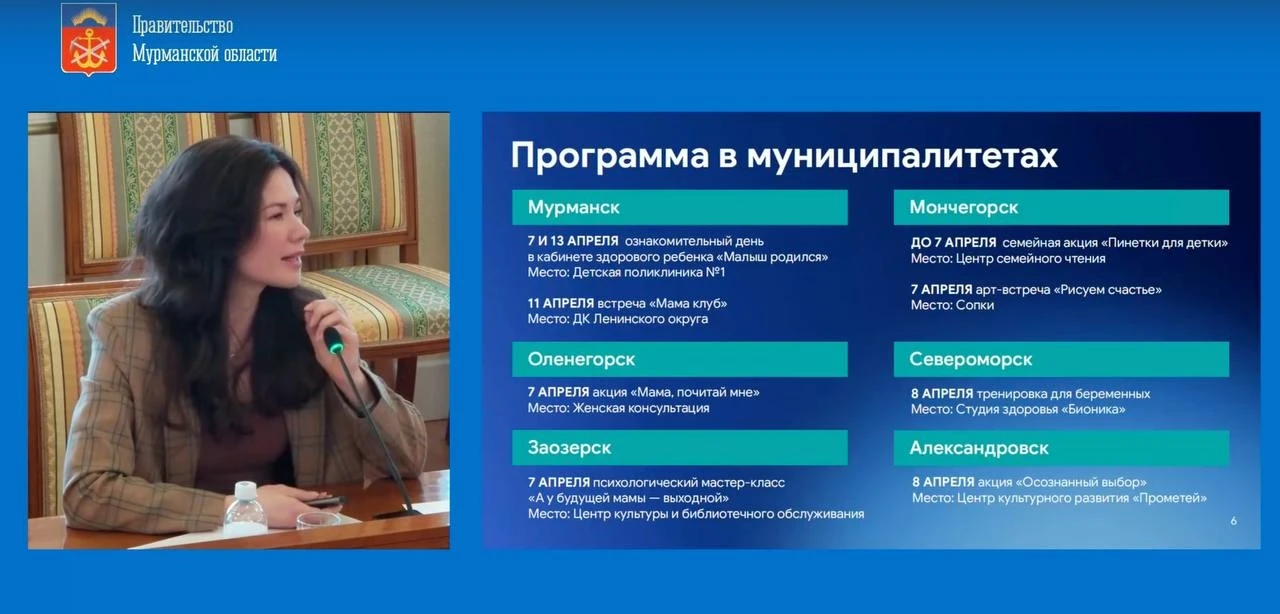 Правительство
Мурманской области

Программа в муниципалитетах

Мурманск

7 И 13 АПРЕЛЯ ознакомительный день в кабинете здорового ребенка «Малыш родился»
Место: Детская поликлиника №1

11 АПРЕЛЯ встреча «Мама клуб»
Место: ДК Ленинского округа

Оленегорск

7 АПРЕЛЯ акция «Мама, почитай мне»
Место: Женская консультация

Заозерск

7 АПРЕЛЯ психологический мастер-класс «А у будущей мамы — выходной»
Место: Центр культуры и библиотечного обслуживания

Мончегорск

ДО 7 АПРЕЛЯ семейная акция «Пинетки для детки»
Место: Центр семейного чтения

7 АПРЕЛЯ арт-встреча «Рисуем счастье»
Место: Сопки

Североморск

8 АПРЕЛЯ тренировка для беременных
Место: Студия здоровья «Бионика»

Александровск

8 АПРЕЛЯ акция «Осознанный выбор»
Место: Центр культурного развития «Прометей»

6